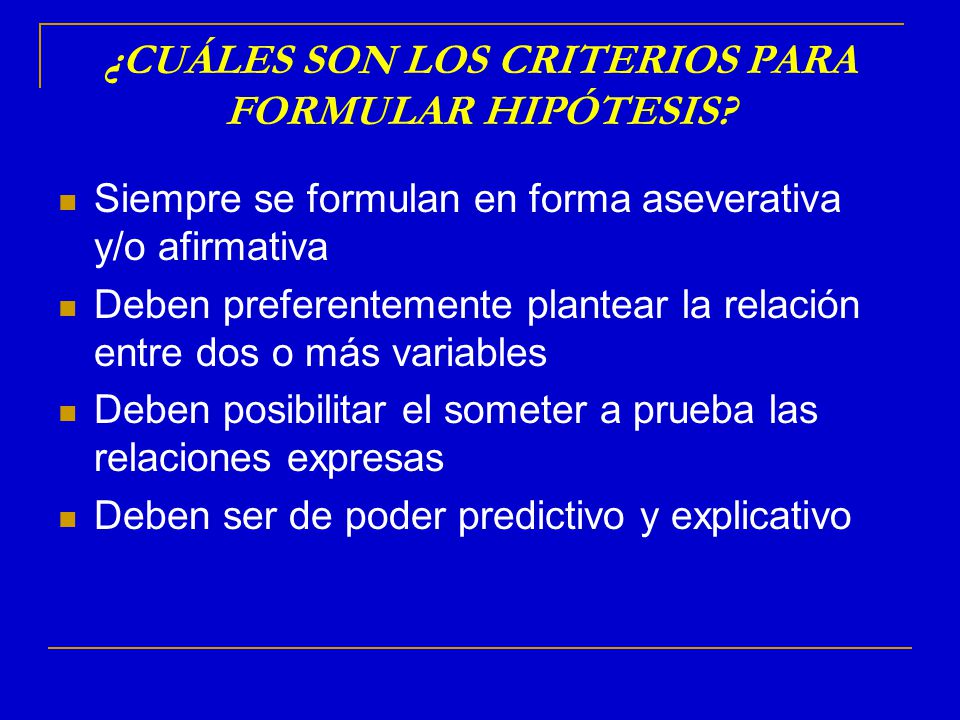 ¿CUÁLES SON LOS CRITERIOS PARA FORMULAR HIPÓTESIS?

- Siempre se formulan en forma aseverativa y/o afirmativa
- Deben preferentemente plantear la relación entre dos o más variables
- Deben posibilitar el someter a prueba las relaciones expresas
- Deben ser de poder predictivo y explicativo